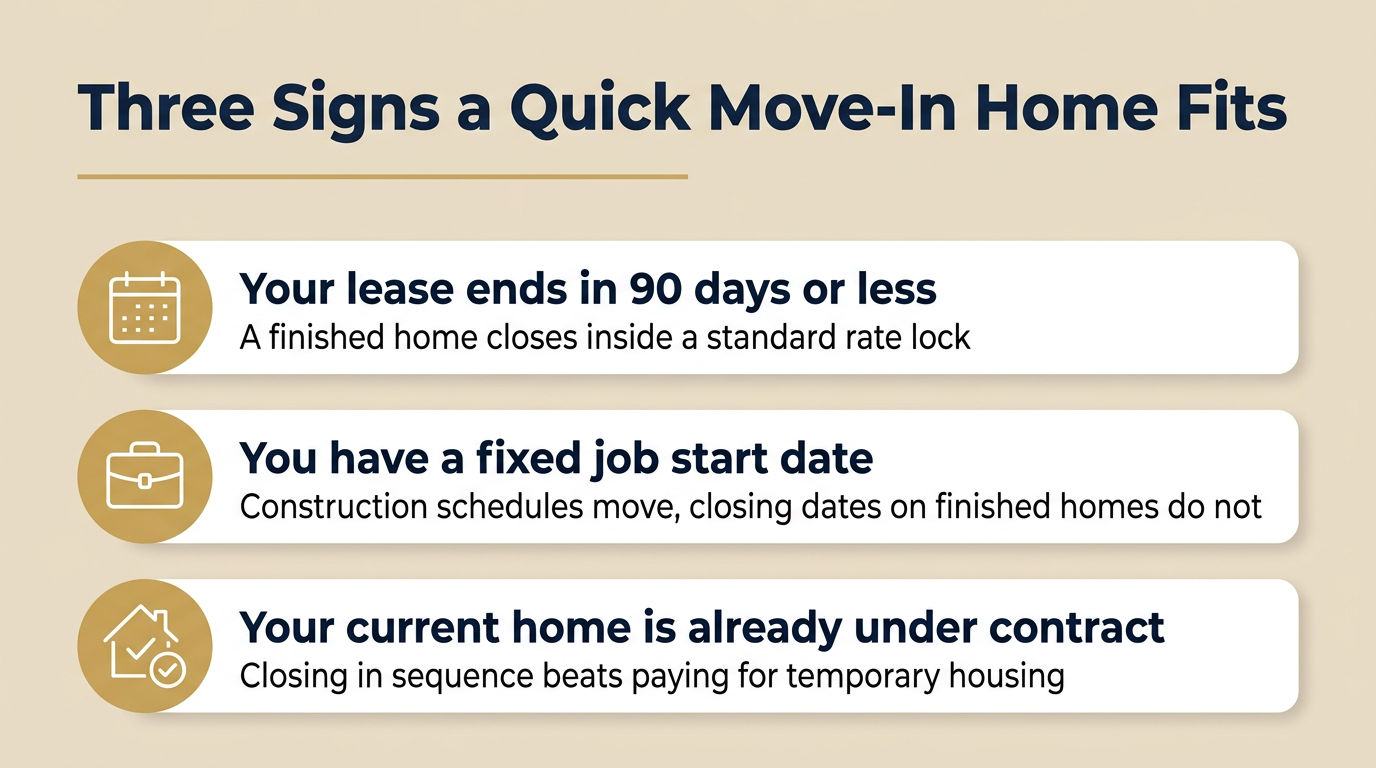 Three Signs a Quick Move-In Home Fits

Your lease ends in 90 days or less
A finished home closes inside a standard rate lock

You have a fixed job start date
Construction schedules move, closing dates on finished homes do not

Your current home is already under contract
Closing in sequence beats paying for temporary housing